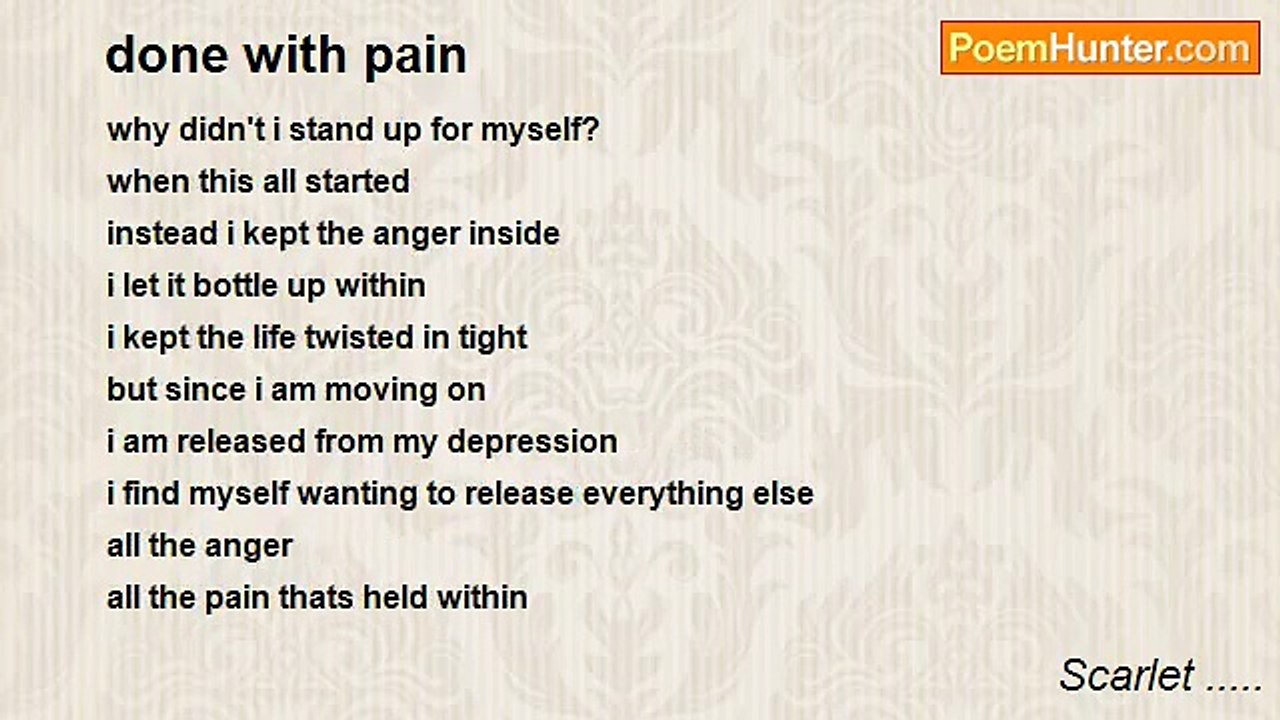 done with pain

PoemHunter.com

why didn't i stand up for myself?
when this all started
instead i kept the anger inside
i let it bottle up within
i kept the life twisted in tight
but since i am moving on
i am released from my depression
i find myself wanting to release everything else
all the anger
all the pain thats held within

Scarlet .....